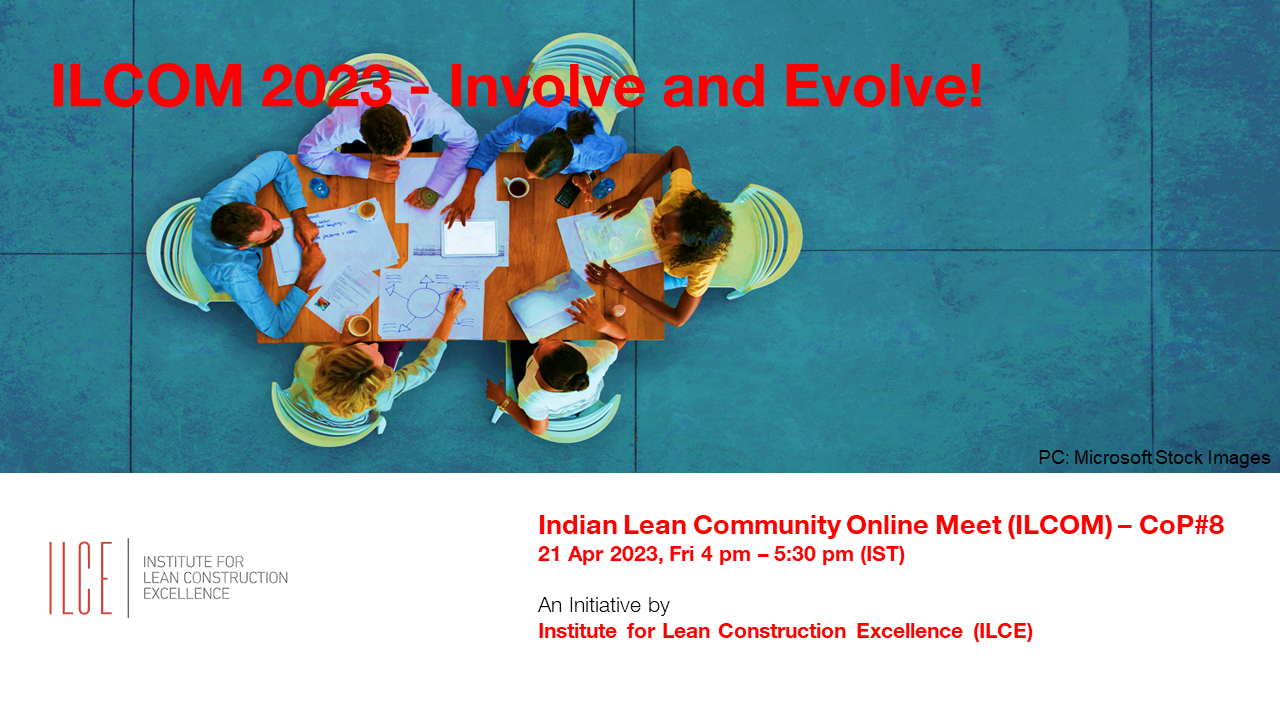 ILCOM 2023 - Involve and Evolve!

PC: Microsoft Stock Images

ILCE INSTITUTE FOR LEAN CONSTRUCTION EXCELLENCE

Indian Lean Community Online Meet (ILCOM) – CoP#8
21 Apr 2023, Fri 4 pm – 5:30 pm (IST)

An Initiative by
Institute for Lean Construction Excellence (ILCE)